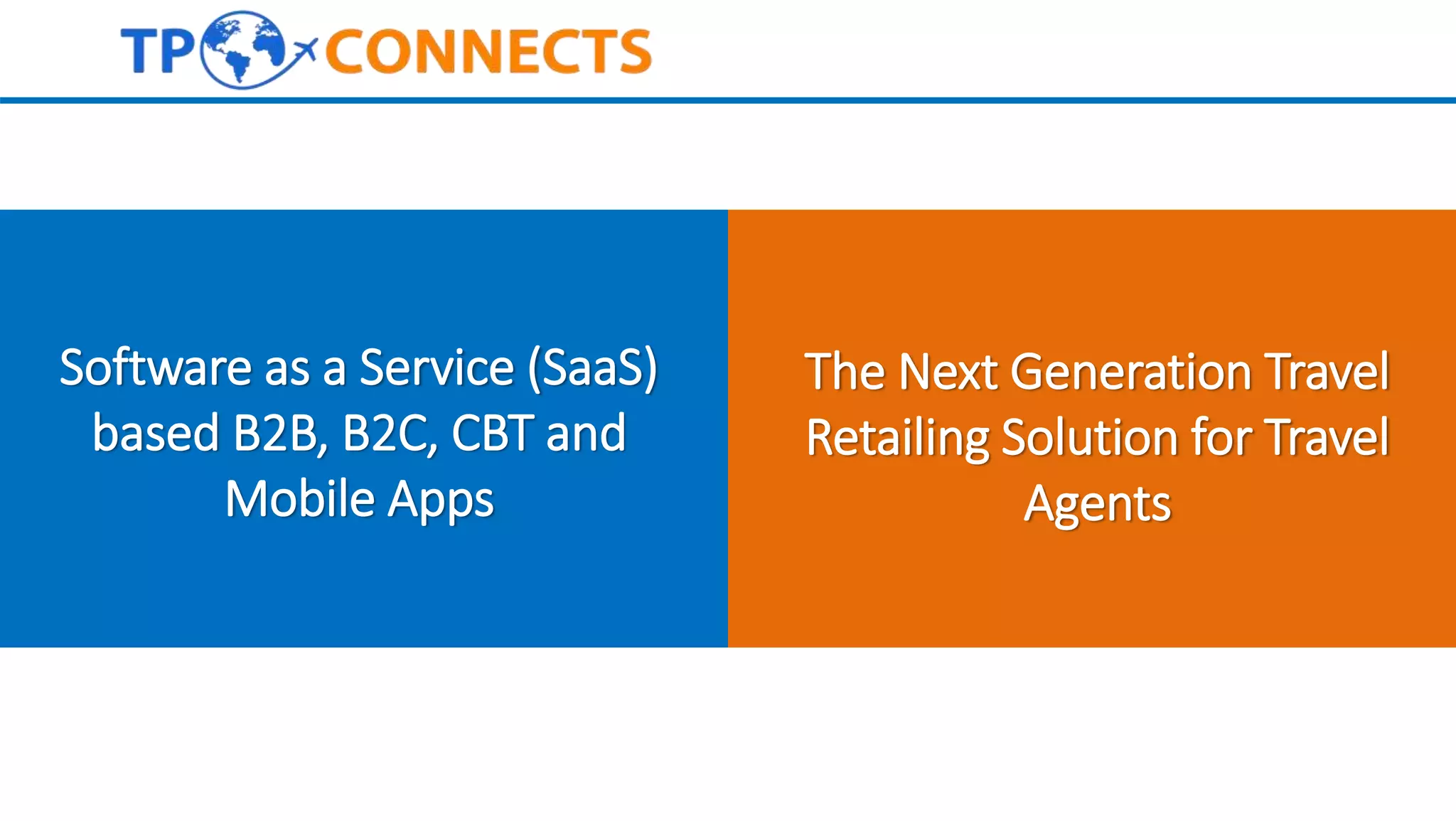 TP CONNECTS

Software as a Service (SaaS) based B2B, B2C, CBT and Mobile Apps

The Next Generation Travel Retailing Solution for Travel Agents